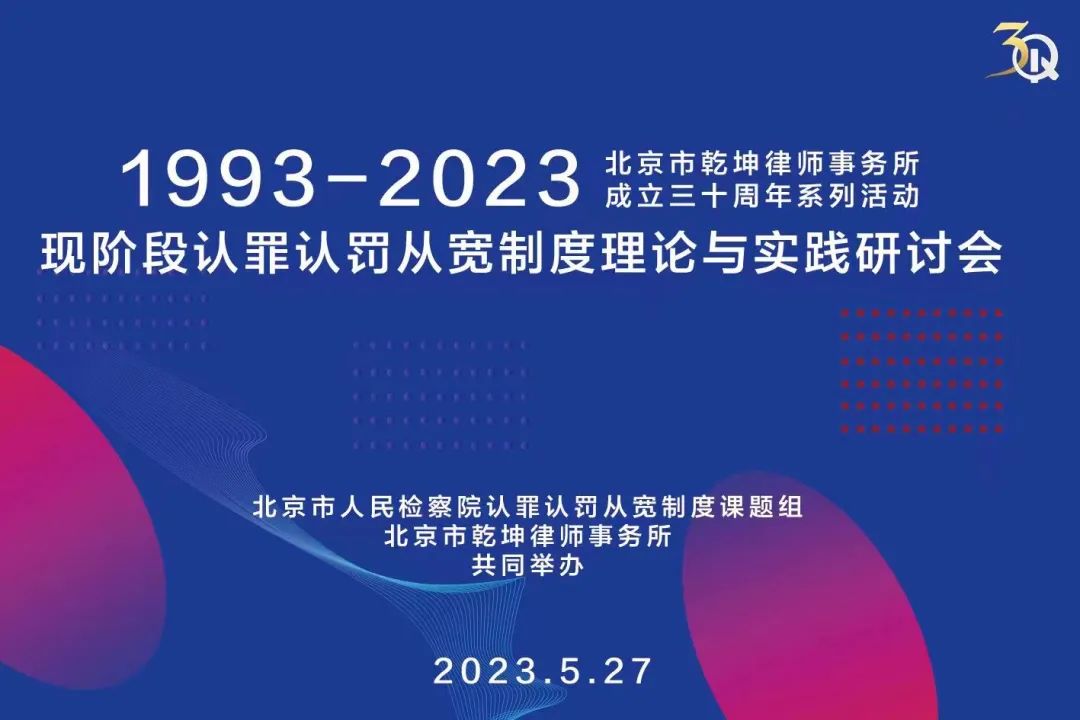 30

1993-2023 北京市乾坤律师事务所 成立三十周年系列活动

现阶段认罪认罚从宽制度理论与实践研讨会

北京市人民检察院认罪认罚从宽制度课题组
北京市乾坤律师事务所
共同举办

2023.5.27